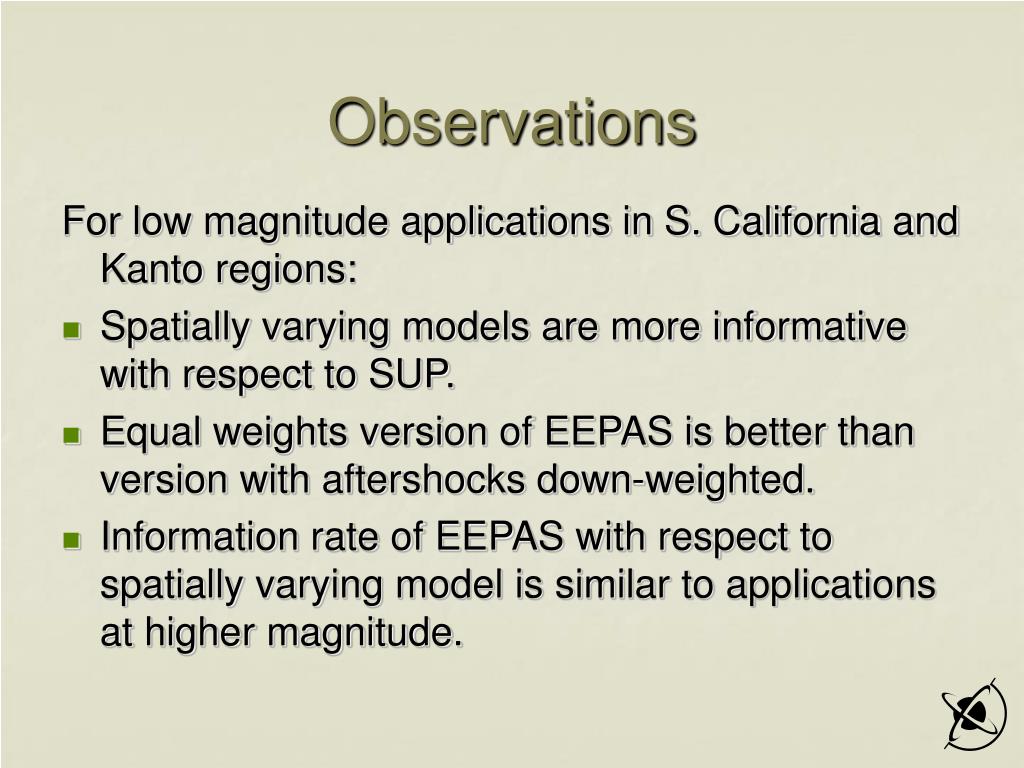 Observations

For low magnitude applications in S. California and Kanto regions:

- Spatially varying models are more informative with respect to SUP.
- Equal weights version of EEPAS is better than version with aftershocks down-weighted.
- Information rate of EEPAS with respect to spatially varying model is similar to applications at higher magnitude.